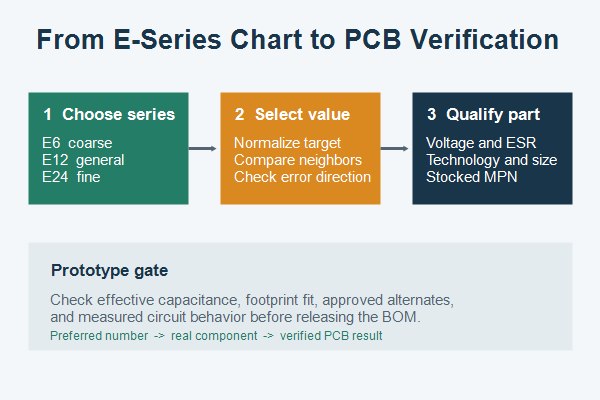 From E-Series Chart to PCB Verification

1 Choose series
E6 coarse
E12 general
E24 fine

2 Select value
Normalize target
Compare neighbors
Check error direction

3 Qualify part
Voltage and ESR
Technology and size
Stocked MPN

Prototype gate

Check effective capacitance, footprint fit, approved alternates, and measured circuit behavior before releasing the BOM.

Preferred number -> real component -> verified PCB result